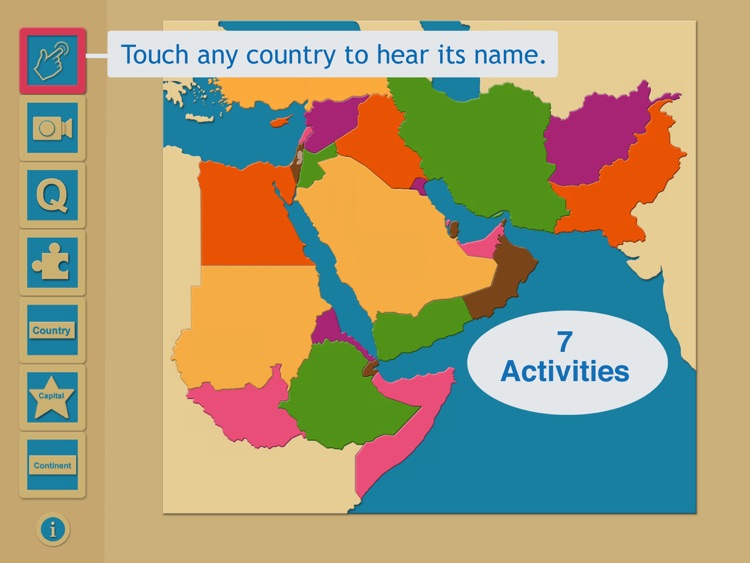 Touch any country to hear its name.

Q

Country

Capital

Continent

i

7
Activities